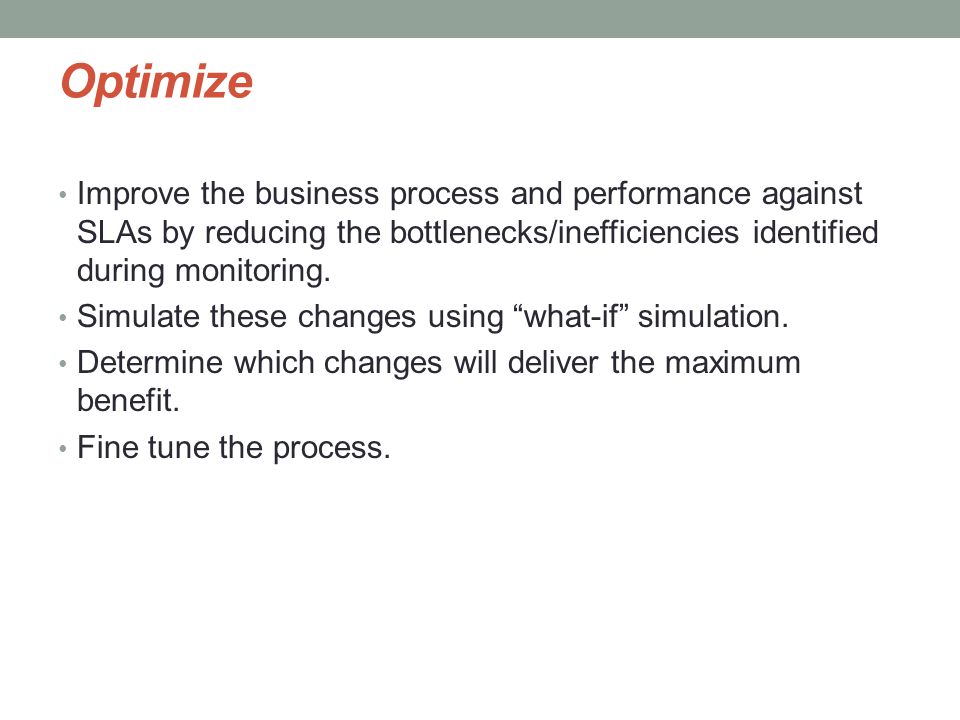 Optimize

• Improve the business process and performance against SLAs by reducing the bottlenecks/inefficiencies identified during monitoring.
• Simulate these changes using “what-if” simulation.
• Determine which changes will deliver the maximum benefit.
• Fine tune the process.